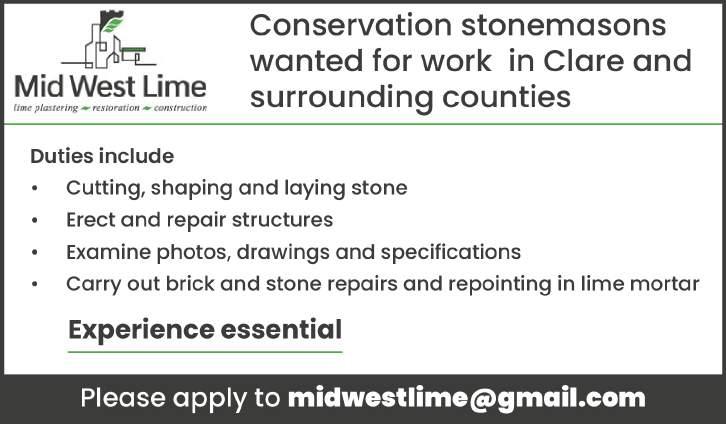 Mid West Lime
lime plastering ~ restoration ~ construction

Conservation stonemasons wanted for work in Clare and surrounding counties

Duties include
• Cutting, shaping and laying stone
• Erect and repair structures
• Examine photos, drawings and specifications
• Carry out brick and stone repairs and repointing in lime mortar

Experience essential

Please apply to midwestlime@gmail.com